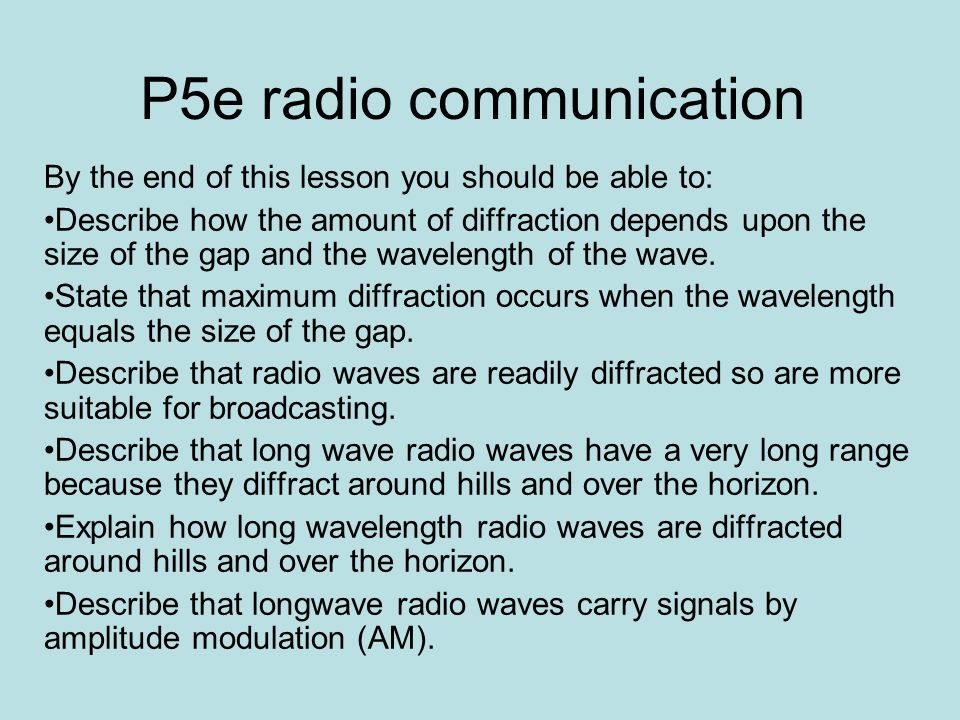 P5e radio communication

By the end of this lesson you should be able to:

•Describe how the amount of diffraction depends upon the size of the gap and the wavelength of the wave.

•State that maximum diffraction occurs when the wavelength equals the size of the gap.

•Describe that radio waves are readily diffracted so are more suitable for broadcasting.

•Describe that long wave radio waves have a very long range because they diffract around hills and over the horizon.

•Explain how long wavelength radio waves are diffracted around hills and over the horizon.

•Describe that longwave radio waves carry signals by amplitude modulation (AM).